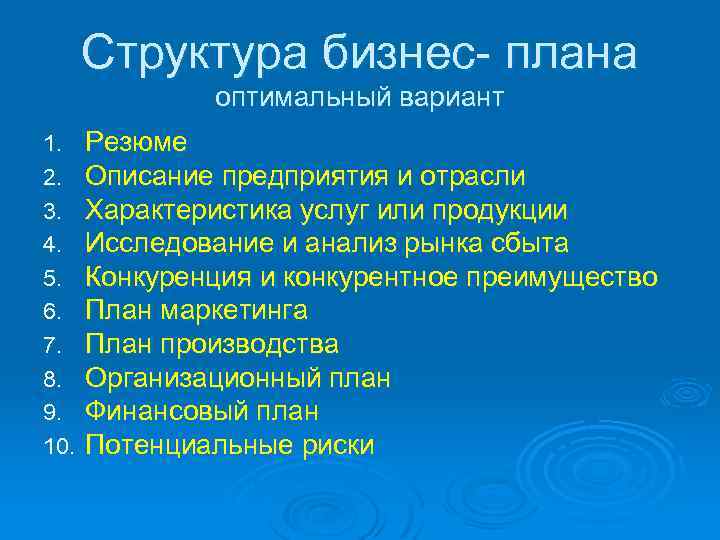 Структура бизнес- плана
оптимальный вариант

1. Резюме
2. Описание предприятия и отрасли
3. Характеристика услуг или продукции
4. Исследование и анализ рынка сбыта
5. Конкуренция и конкурентное преимущество
6. План маркетинга
7. План производства
8. Организационный план
9. Финансовый план
10. Потенциальные риски